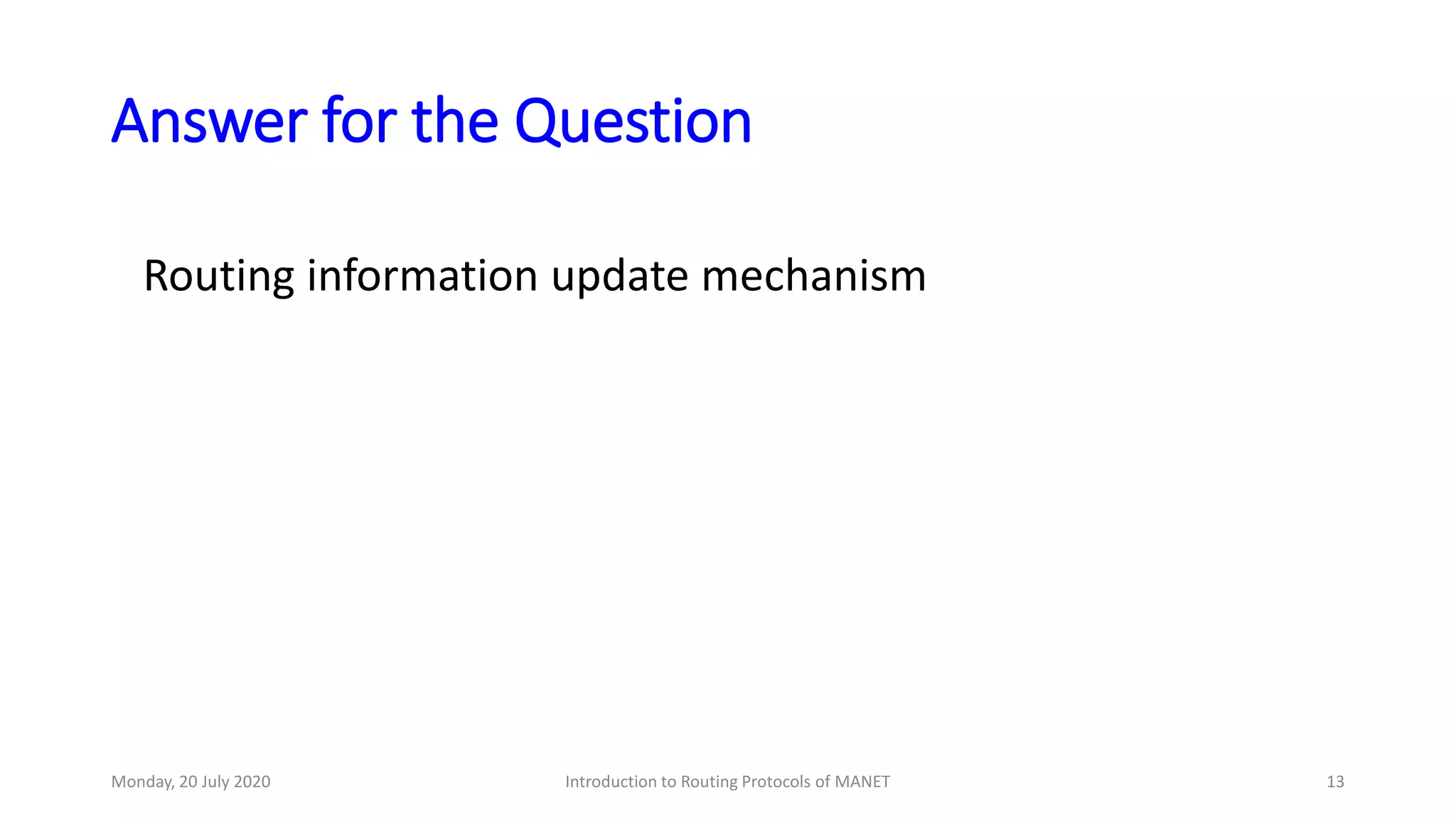 Answer for the Question

Routing information update mechanism

Monday, 20 July 2020 Introduction to Routing Protocols of MANET 13